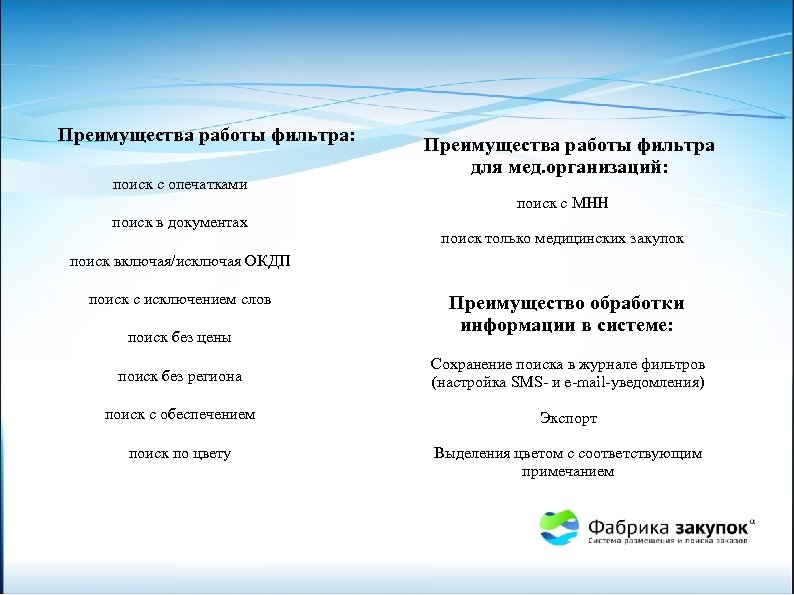 Преимущества работы фильтра:

поиск с опечатками

поиск в документах

поиск включая/исключая ОКДП

поиск с исключением слов

поиск без цены

поиск без региона

поиск с обеспечением

поиск по цвету

Преимущества работы фильтра для мед.организаций:

поиск с МНН

поиск только медицинских закупок

Преимущество обработки информации в системе:

Сохранение поиска в журнале фильтров (настройка SMS- и e-mail-уведомления)

Экспорт

Выделения цветом с соответствующим примечанием

Фабрика закупок$^{\alpha}$
Система размещения и поиска заказов